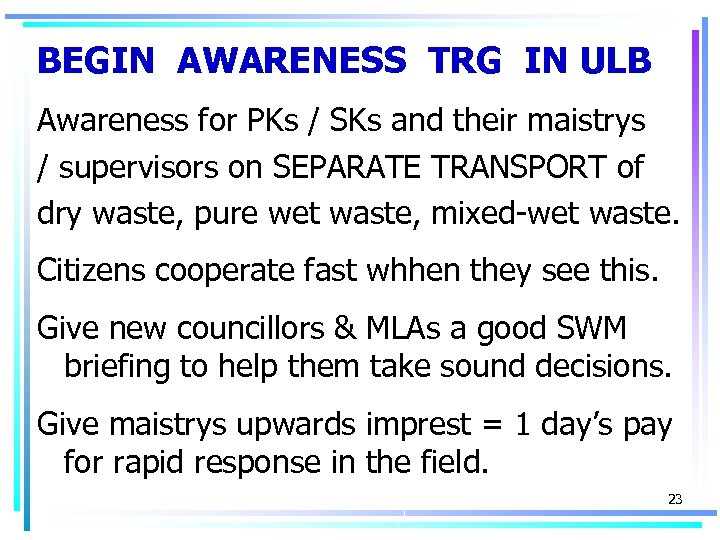 BEGIN AWARENESS TRG IN ULB

Awareness for PKs / SKs and their maistrys / supervisors on SEPARATE TRANSPORT of dry waste, pure wet waste, mixed-wet waste.

Citizens cooperate fast whhen they see this.

Give new councillors & MLAs a good SWM briefing to help them take sound decisions.

Give maistrys upwards imprest = 1 day's pay for rapid response in the field.

23